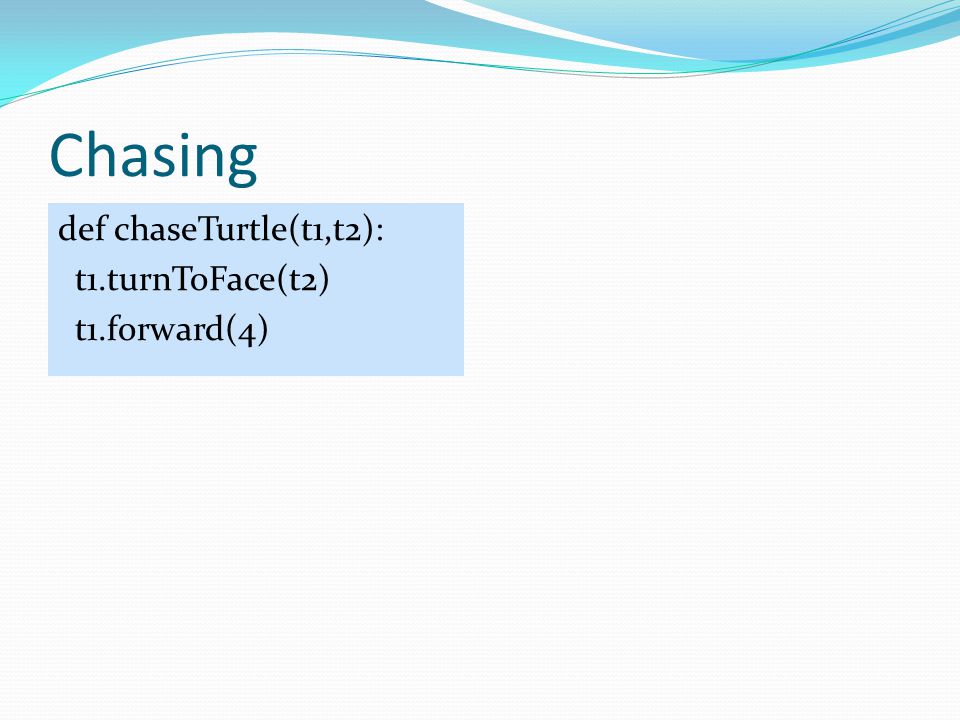 Chasing

def chaseTurtle(t1,t2):
  t1.turnToFace(t2)
  t1.forward(4)